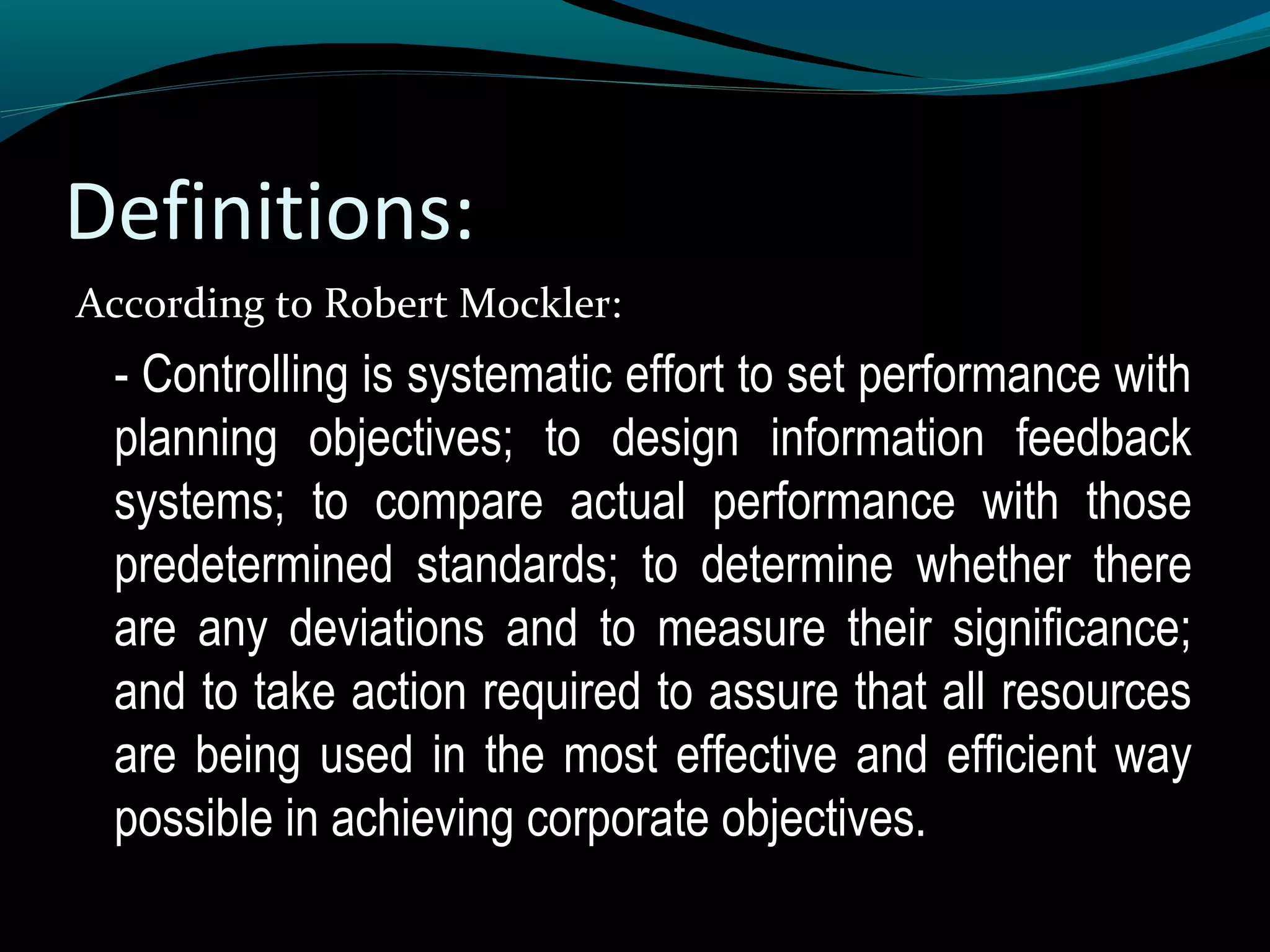 Definitions:

According to Robert Mockler:

- Controlling is systematic effort to set performance with planning objectives; to design information feedback systems; to compare actual performance with those predetermined standards; to determine whether there are any deviations and to measure their significance; and to take action required to assure that all resources are being used in the most effective and efficient way possible in achieving corporate objectives.